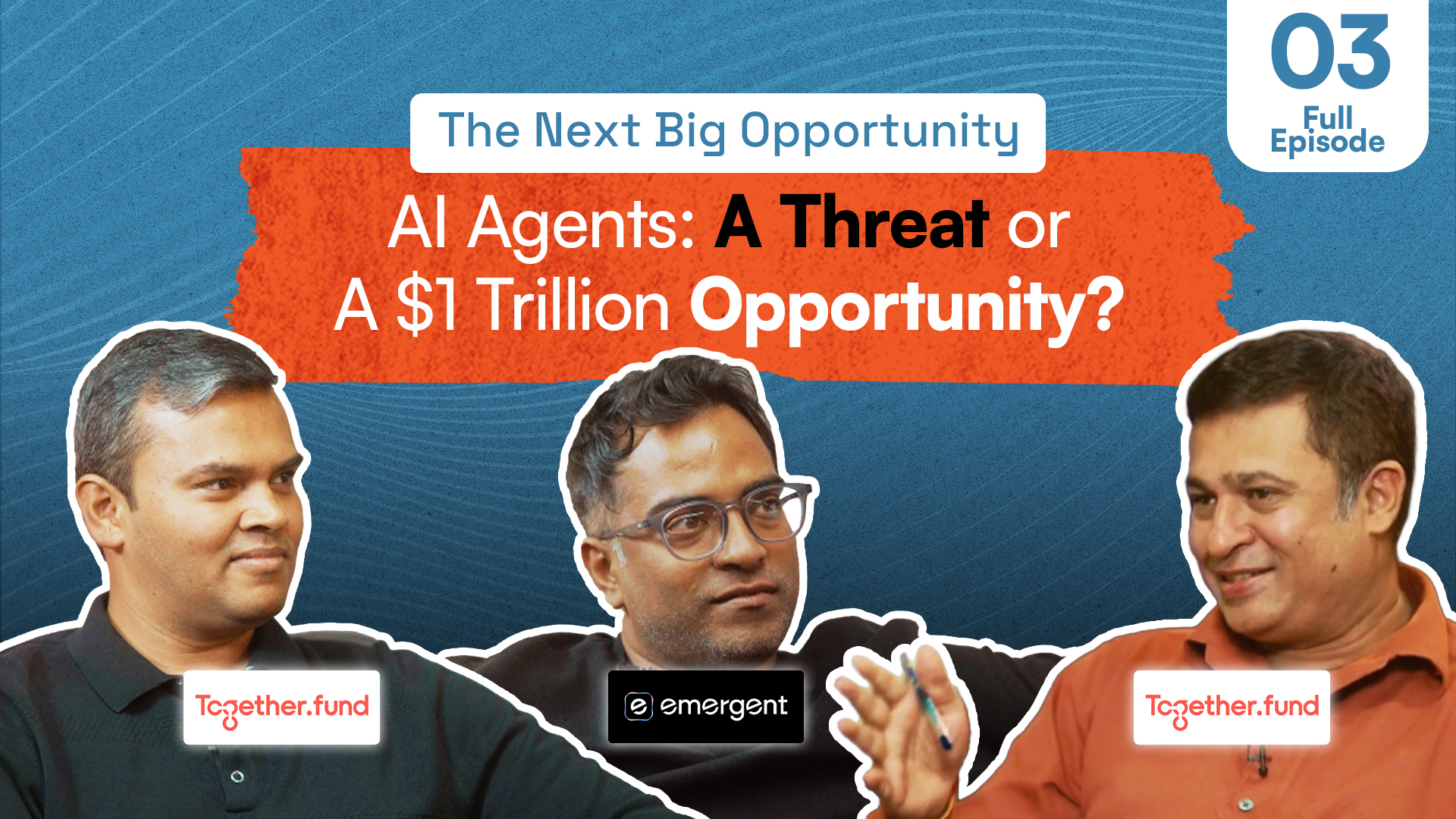 03
Full Episode

The Next Big Opportunity

AI Agents: A Threat or A $1 Trillion Opportunity?

Together.fund

emergent

Together.fund